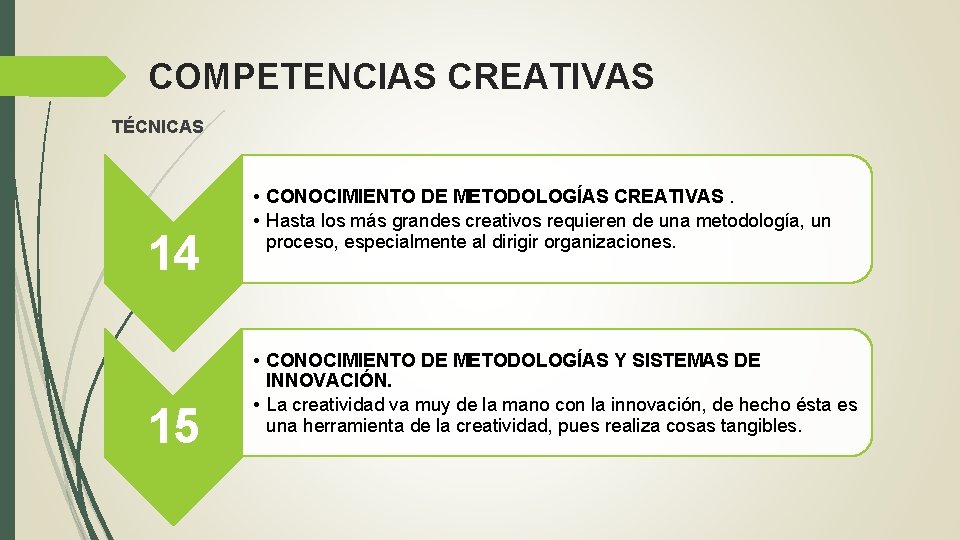 COMPETENCIAS CREATIVAS

TÉCNICAS

14

• CONOCIMIENTO DE METODOLOGÍAS CREATIVAS .
• Hasta los más grandes creativos requieren de una metodología, un proceso, especialmente al dirigir organizaciones.

15

• CONOCIMIENTO DE METODOLOGÍAS Y SISTEMAS DE INNOVACIÓN.
• La creatividad va muy de la mano con la innovación, de hecho ésta es una herramienta de la creatividad, pues realiza cosas tangibles.